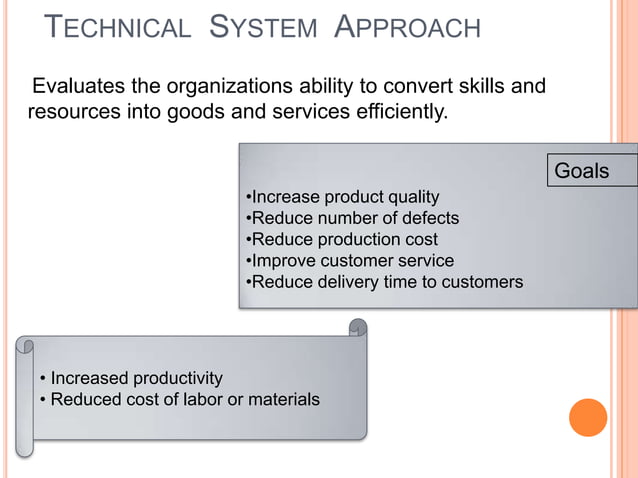 TECHNICAL SYSTEM APPROACH

Evaluates the organizations ability to convert skills and resources into goods and services efficiently.

Goals

•Increase product quality
•Reduce number of defects
•Reduce production cost
•Improve customer service
•Reduce delivery time to customers

• Increased productivity
• Reduced cost of labor or materials